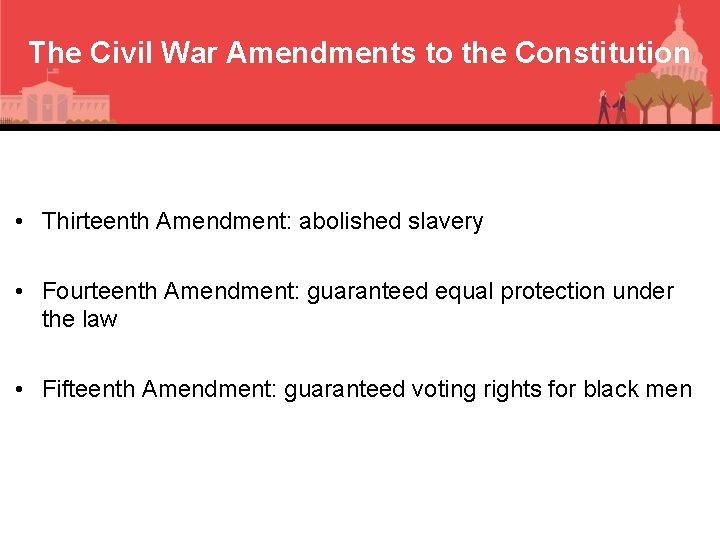 The Civil War Amendments to the Constitution

• Thirteenth Amendment: abolished slavery

• Fourteenth Amendment: guaranteed equal protection under the law

• Fifteenth Amendment: guaranteed voting rights for black men